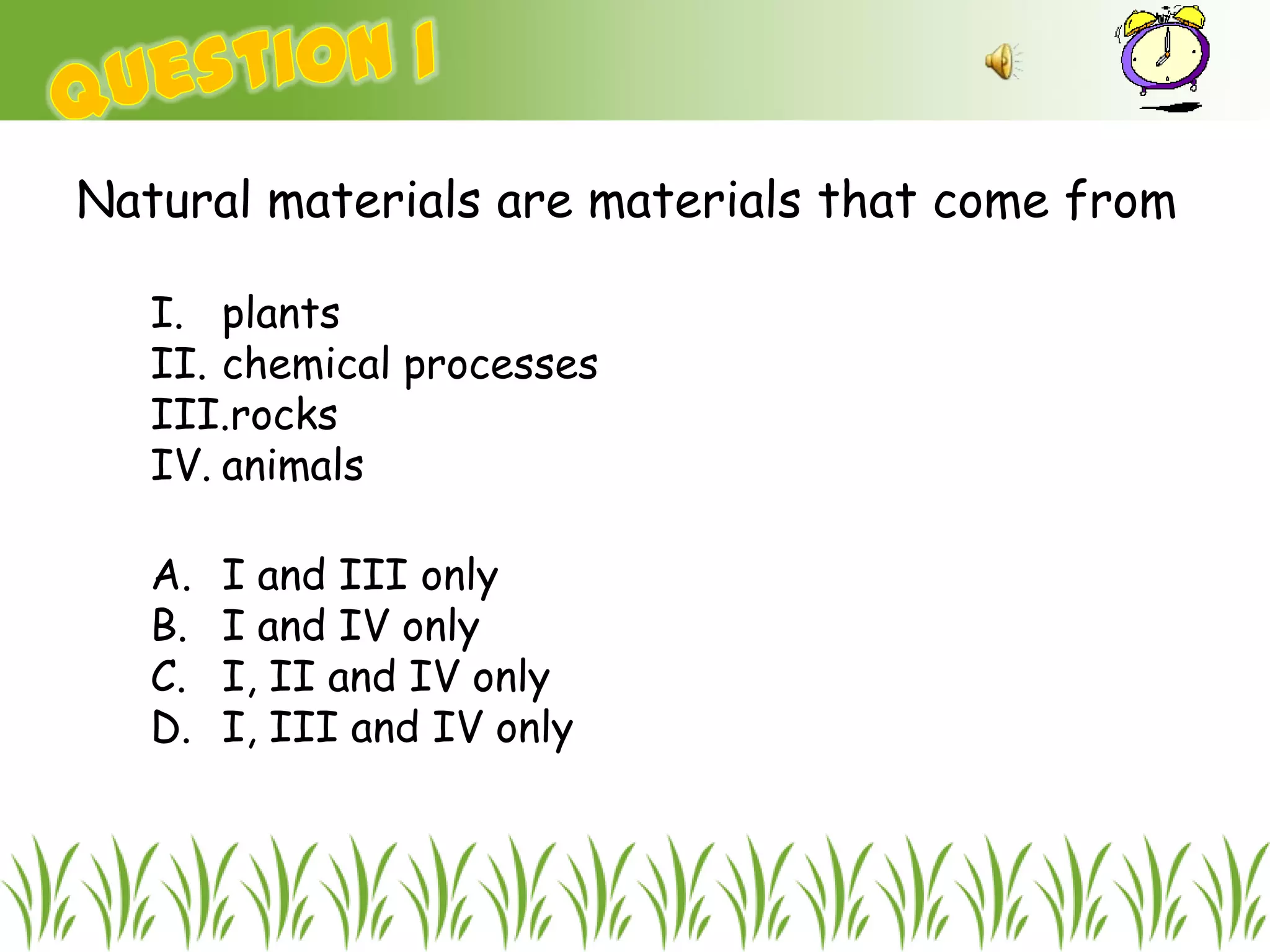 QUESTION 1

Natural materials are materials that come from

I. plants
II. chemical processes
III.rocks
IV. animals

A. I and III only
B. I and IV only
C. I, II and IV only
D. I, III and IV only